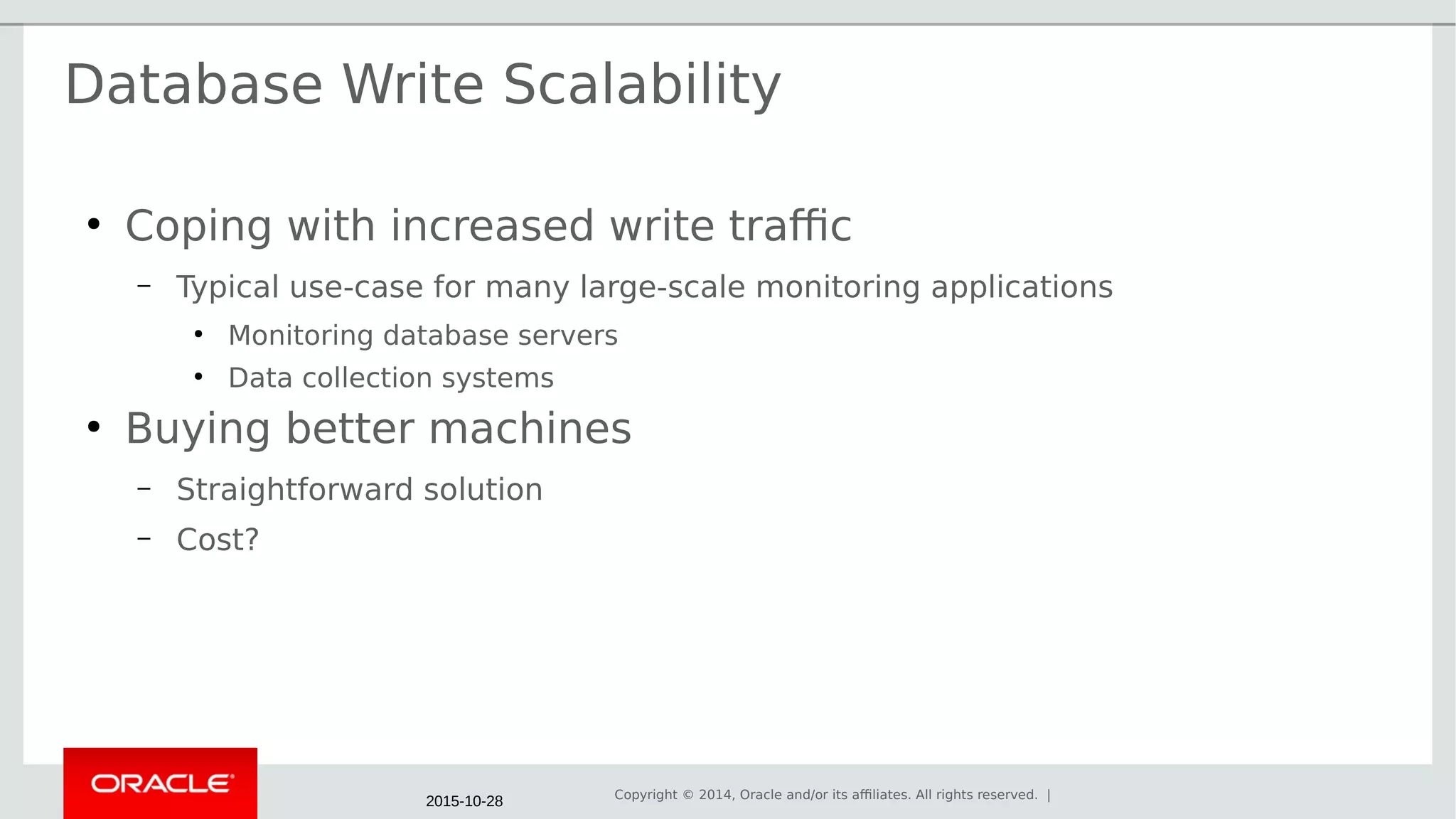 Database Write Scalability

• Coping with increased write traffic
– Typical use-case for many large-scale monitoring applications
• Monitoring database servers
• Data collection systems

• Buying better machines
– Straightforward solution
– Cost?

ORACLE

2015-10-28

Copyright © 2014, Oracle and/or its affiliates. All rights reserved. |